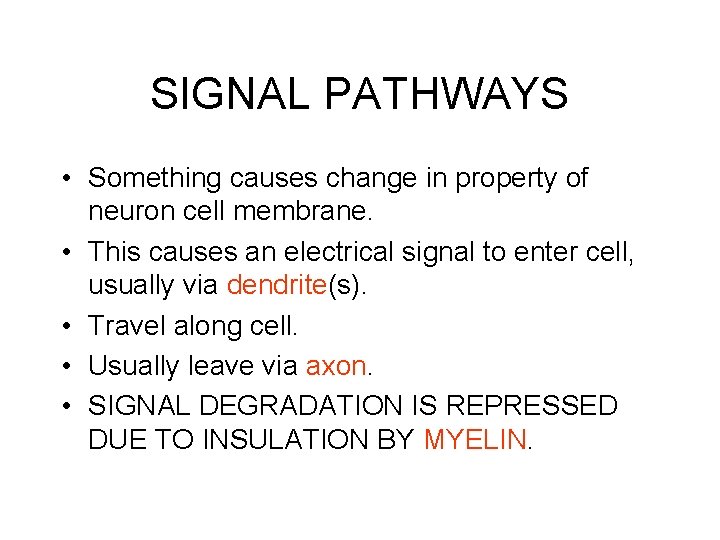 SIGNAL PATHWAYS

• Something causes change in property of neuron cell membrane.
• This causes an electrical signal to enter cell, usually via dendrite(s).
• Travel along cell.
• Usually leave via axon.
• SIGNAL DEGRADATION IS REPRESSED DUE TO INSULATION BY MYELIN.